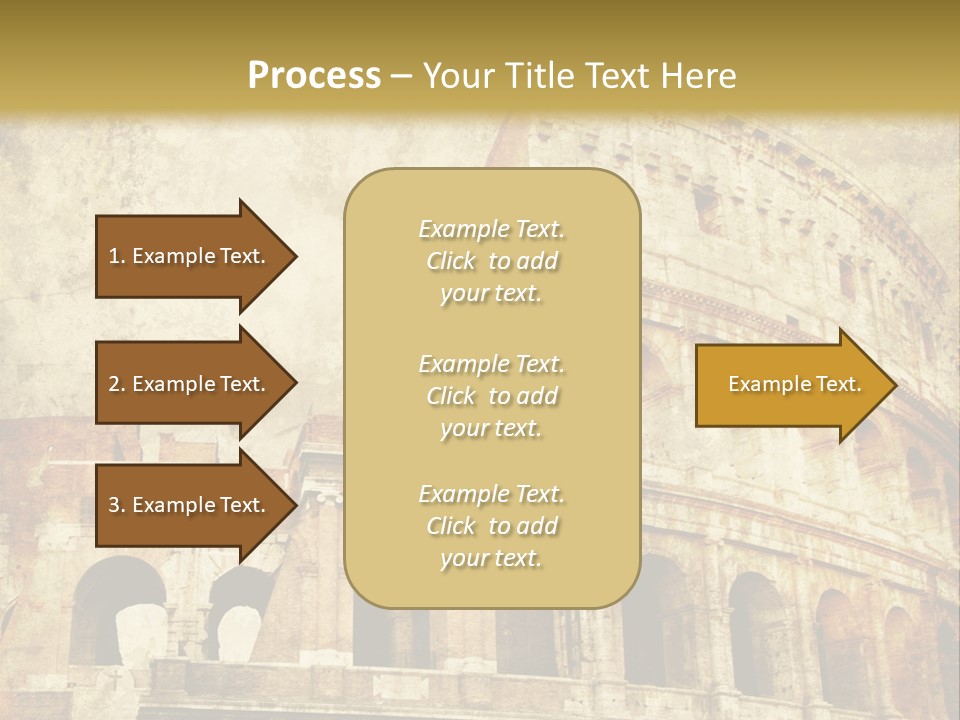 Process – Your Title Text Here

1. Example Text.

2. Example Text.

3. Example Text.

Example Text. Click to add your text.

Example Text. Click to add your text.

Example Text. Click to add your text.

Example Text.